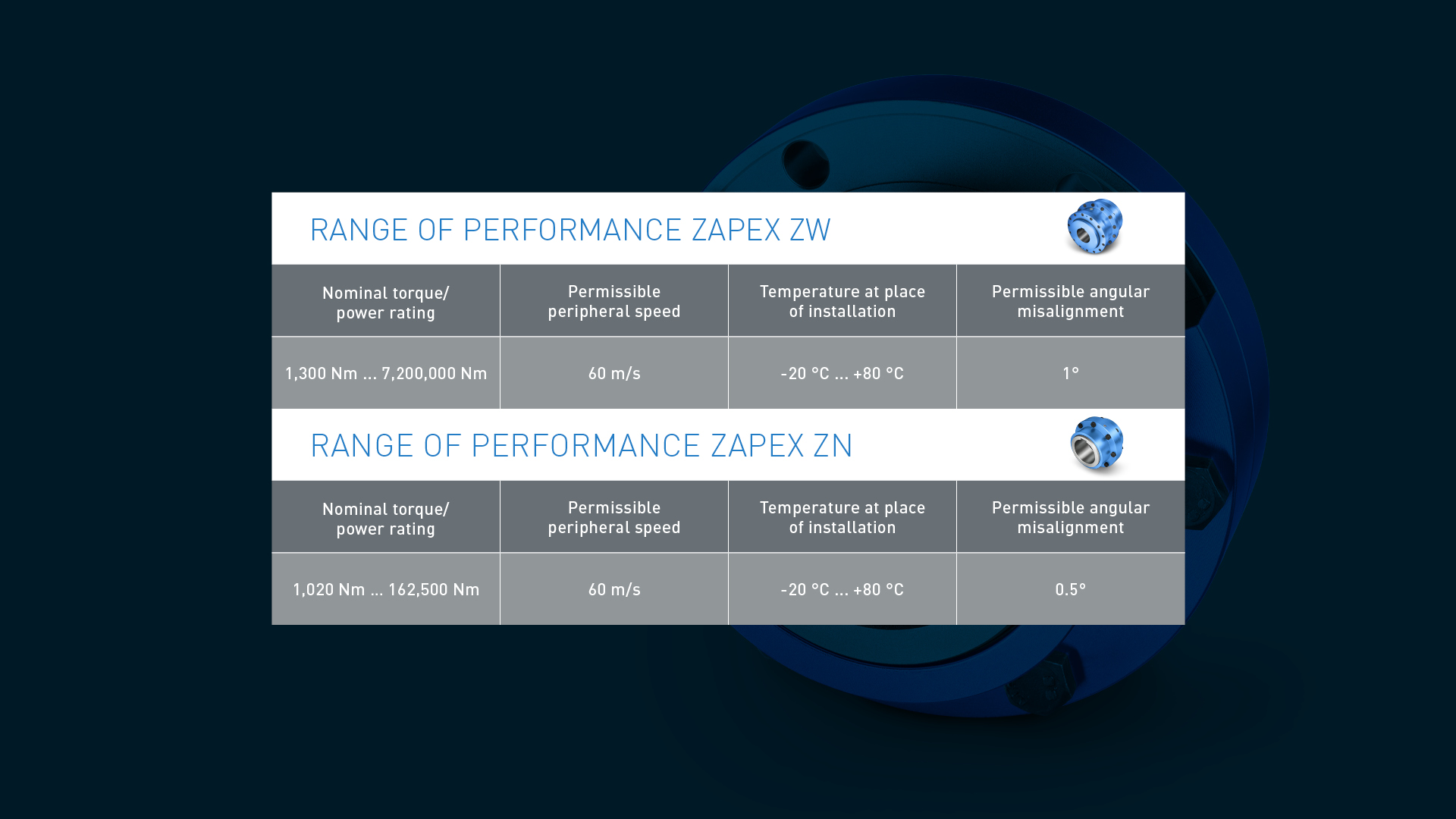 RANGE OF PERFORMANCE ZAPEX ZW

| Nominal torque/ power rating | Permissible peripheral speed | Temperature at place of installation | Permissible angular misalignment |
|---|---|---|---|
| 1,300 Nm ... 7,200,000 Nm | 60 m/s | -20 °C ... +80 °C | 1° |

RANGE OF PERFORMANCE ZAPEX ZN

| Nominal torque/ power rating | Permissible peripheral speed | Temperature at place of installation | Permissible angular misalignment |
|---|---|---|---|
| 1,020 Nm ... 162,500 Nm | 60 m/s | -20 °C ... +80 °C | 0.5° |